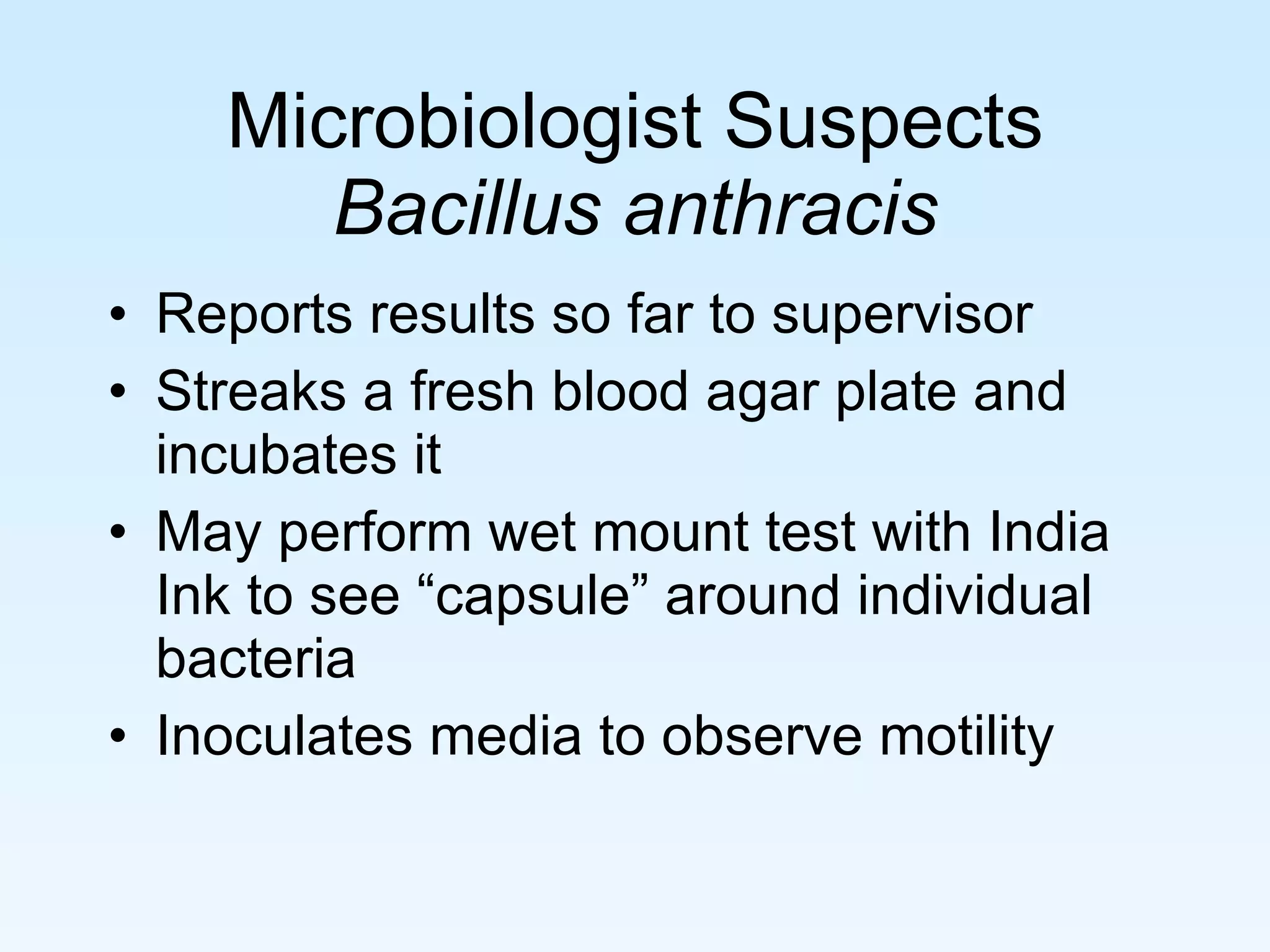 Microbiologist Suspects
Bacillus anthracis

• Reports results so far to supervisor
• Streaks a fresh blood agar plate and incubates it
• May perform wet mount test with India Ink to see “capsule” around individual bacteria
• Inoculates media to observe motility